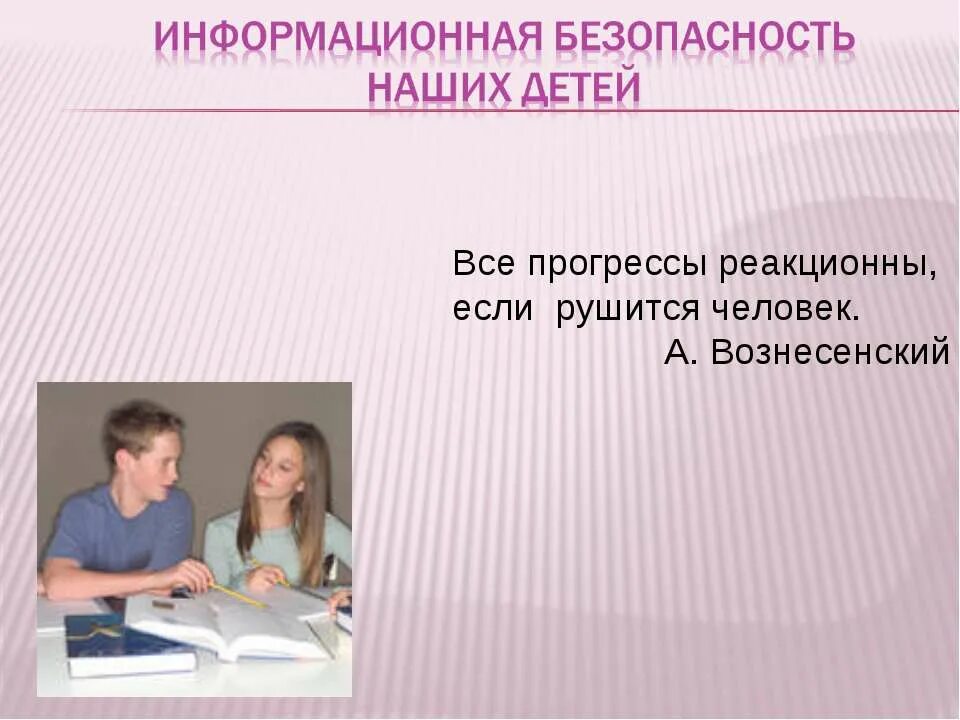 ИНФОРМАЦИОННАЯ БЕЗОПАСНОСТЬ НАШИХ ДЕТЕЙ

Все прогрессы реакционны,
если рушится человек.
А. Вознесенский